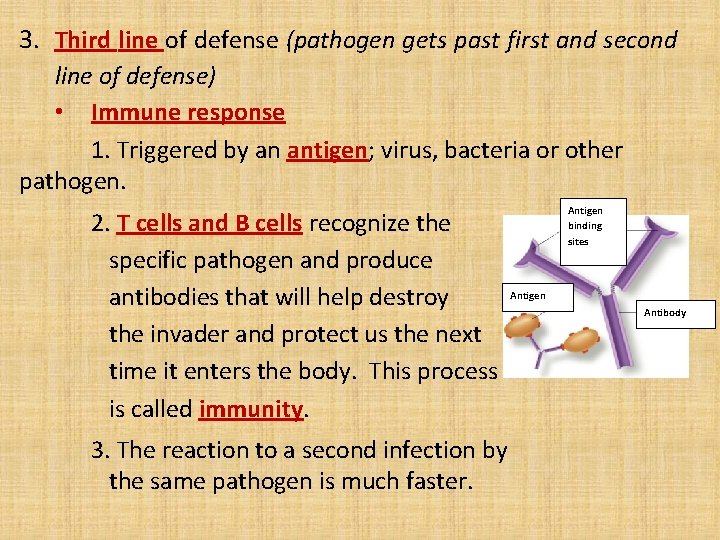 3. Third line of defense (pathogen gets past first and second line of defense)

• Immune response

1. Triggered by an antigen; virus, bacteria or other pathogen.

2. T cells and B cells recognize the specific pathogen and produce antibodies that will help destroy the invader and protect us the next time it enters the body. This process is called immunity.

3. The reaction to a second infection by the same pathogen is much faster.

Antigen binding sites

Antigen

Antibody